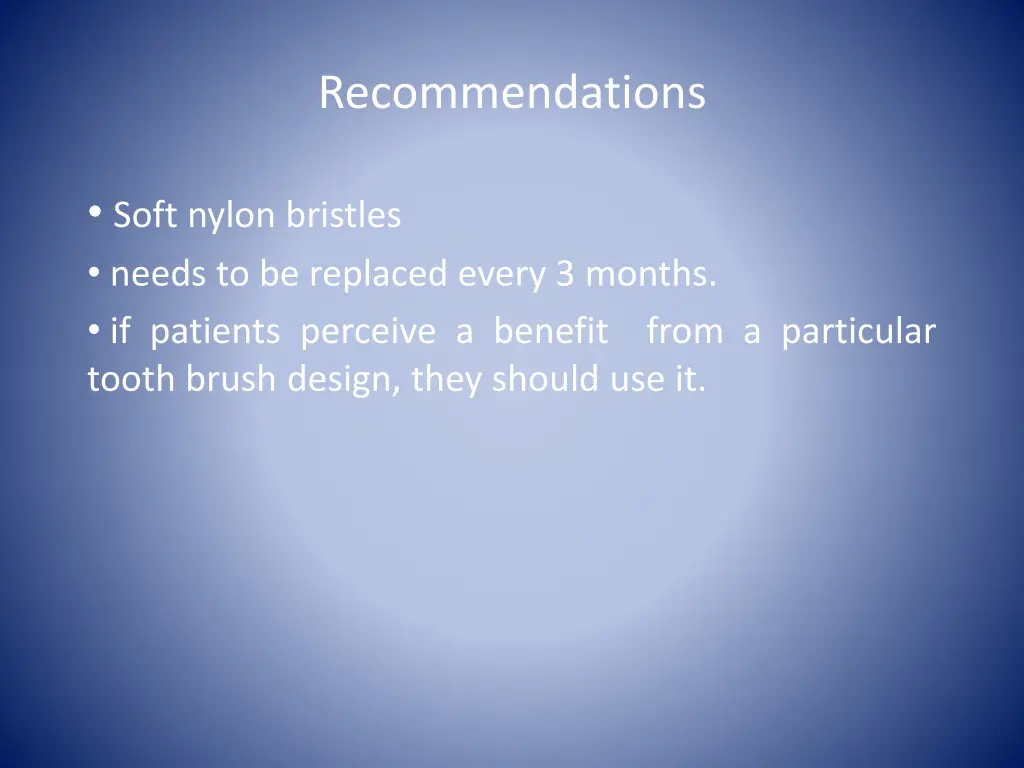 Recommendations

• Soft nylon bristles
• needs to be replaced every 3 months.
• if patients perceive a benefit from a particular tooth brush design, they should use it.